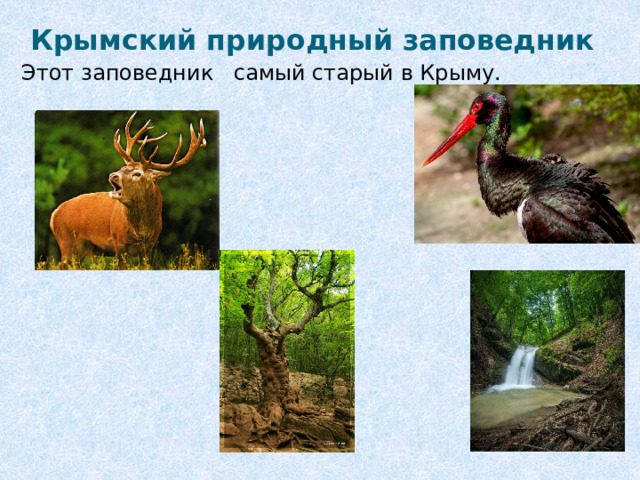 Крымский природный заповедник

Этот заповедник самый старый в Крыму.